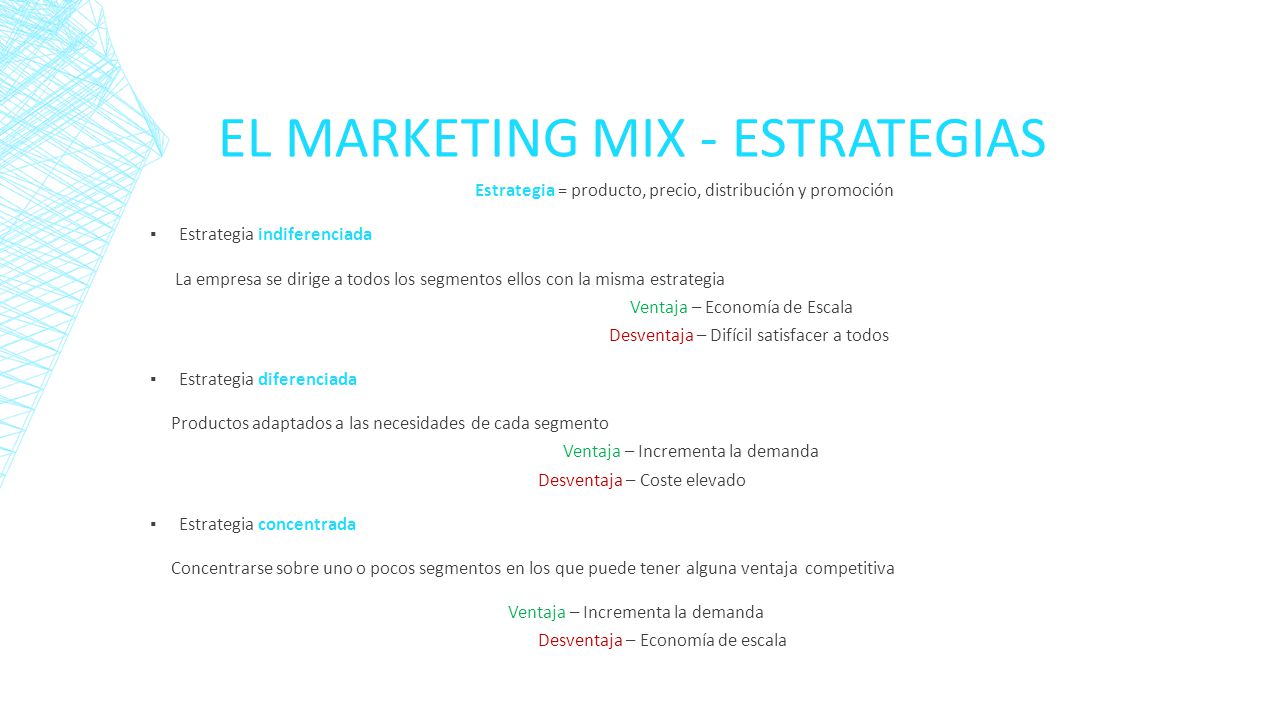 EL MARKETING MIX - ESTRATEGIAS

Estrategia = producto, precio, distribución y promoción

▪ Estrategia indiferenciada

La empresa se dirige a todos los segmentos ellos con la misma estrategia

Ventaja – Economía de Escala

Desventaja – Difícil satisfacer a todos

▪ Estrategia diferenciada

Productos adaptados a las necesidades de cada segmento

Ventaja – Incrementa la demanda

Desventaja – Coste elevado

▪ Estrategia concentrada

Concentrarse sobre uno o pocos segmentos en los que puede tener alguna ventaja competitiva

Ventaja – Incrementa la demanda

Desventaja – Economía de escala